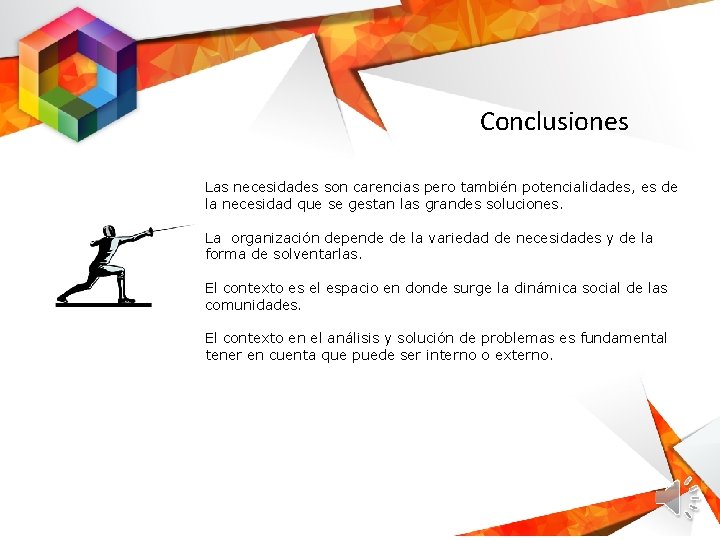 Conclusiones

Las necesidades son carencias pero también potencialidades, es de la necesidad que se gestan las grandes soluciones.

La organización depende de la variedad de necesidades y de la forma de solventarlas.

El contexto es el espacio en donde surge la dinámica social de las comunidades.

El contexto en el análisis y solución de problemas es fundamental tener en cuenta que puede ser interno o externo.